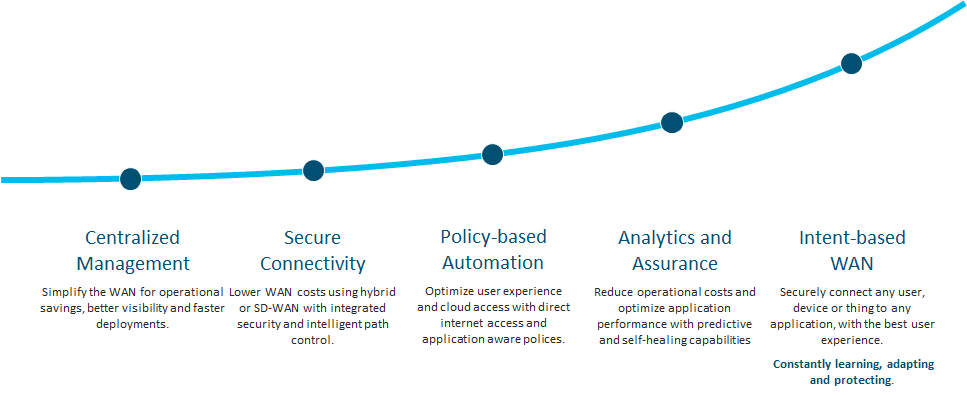 Centralized Management

Simplify the WAN for operational savings, better visibility and faster deployments.

Secure Connectivity

Lower WAN costs using hybrid or SD-WAN with integrated security and intelligent path control.

Policy-based Automation

Optimize user experience and cloud access with direct internet access and application aware polices.

Analytics and Assurance

Reduce operational costs and optimize application performance with predictive and self-healing capabilities

Intent-based WAN

Securely connect any user, device or thing to any application, with the best user experience.

Constantly learning, adapting and protecting.